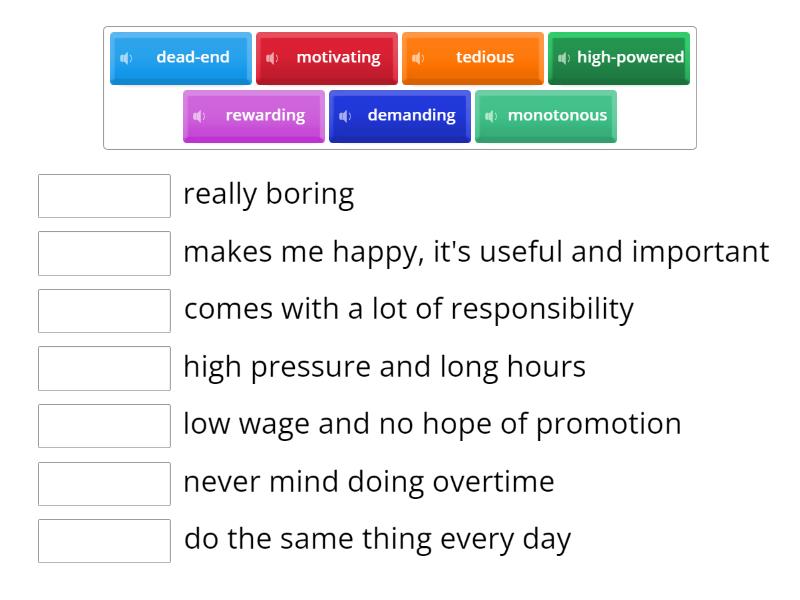 dead-end
motivating
tedious
high-powered
rewarding
demanding
monotonous

really boring
makes me happy, it's useful and important
comes with a lot of responsibility
high pressure and long hours
low wage and no hope of promotion
never mind doing overtime
do the same thing every day